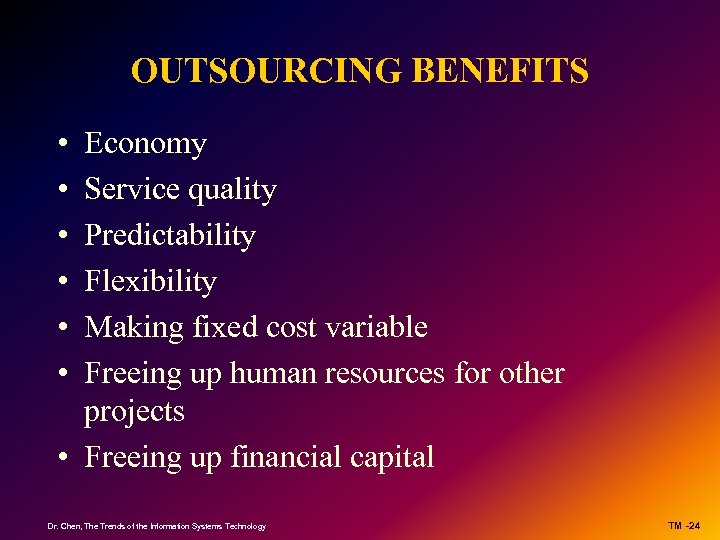 OUTSOURCING BENEFITS

• Economy
• Service quality
• Predictability
• Flexibility
• Making fixed cost variable
• Freeing up human resources for other projects
• Freeing up financial capital

Dr. Chen, The Trends of the Information Systems Technology

TM -24